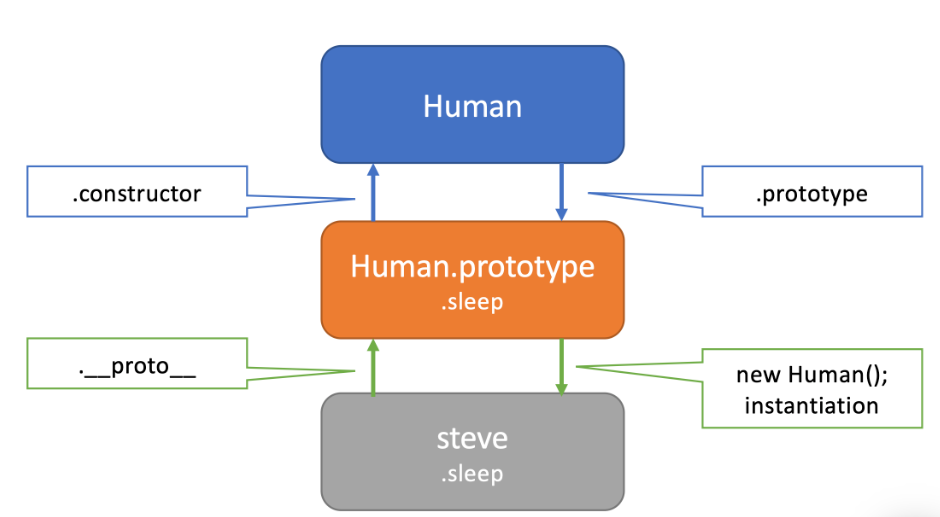 Human

.constructor

.prototype

Human.prototype
.sleep

.__proto__

new Human();
instantiation

steve
.sleep